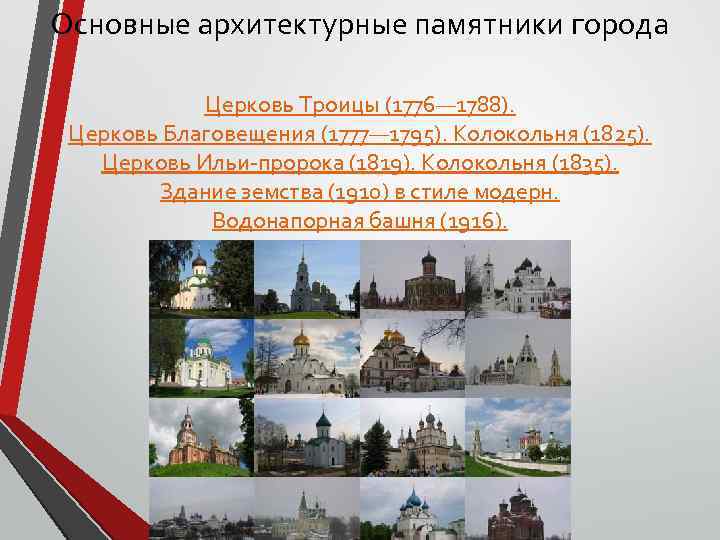 Основные архитектурные памятники города

Церковь Троицы (1776—1788).
Церковь Благовещения (1777—1795). Колокольня (1825).
Церковь Ильи-пророка (1819). Колокольня (1835).
Здание земства (1910) в стиле модерн.
Водонапорная башня (1916).